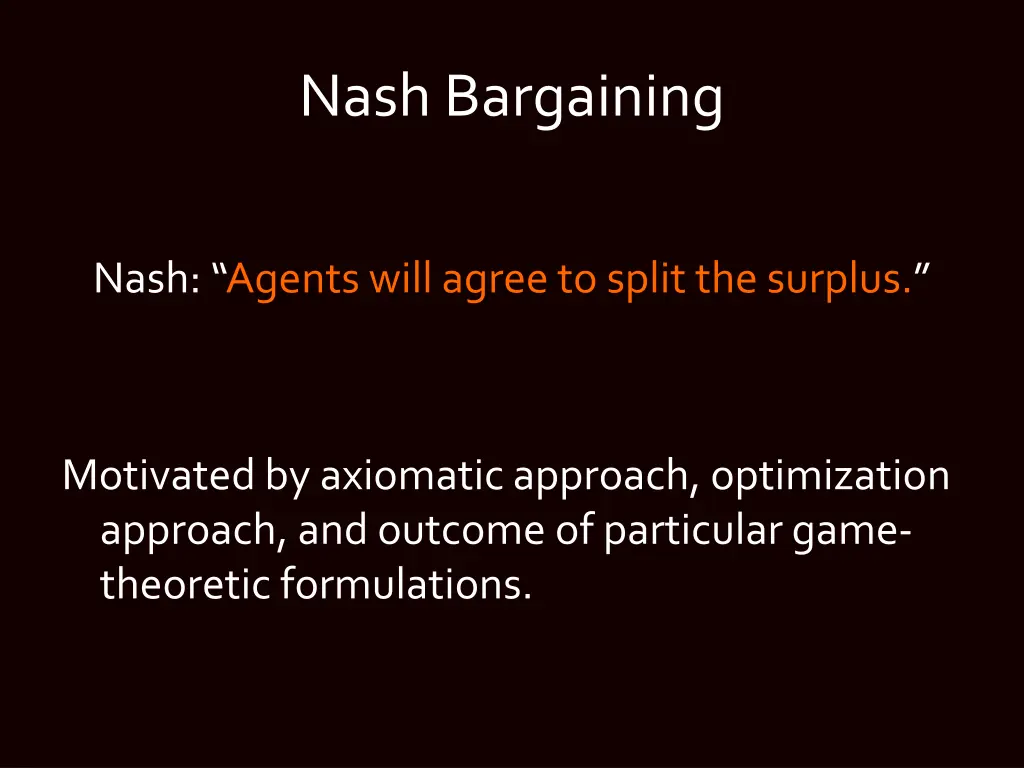 Nash Bargaining

Nash: “Agents will agree to split the surplus.”

Motivated by axiomatic approach, optimization approach, and outcome of particular game-theoretic formulations.